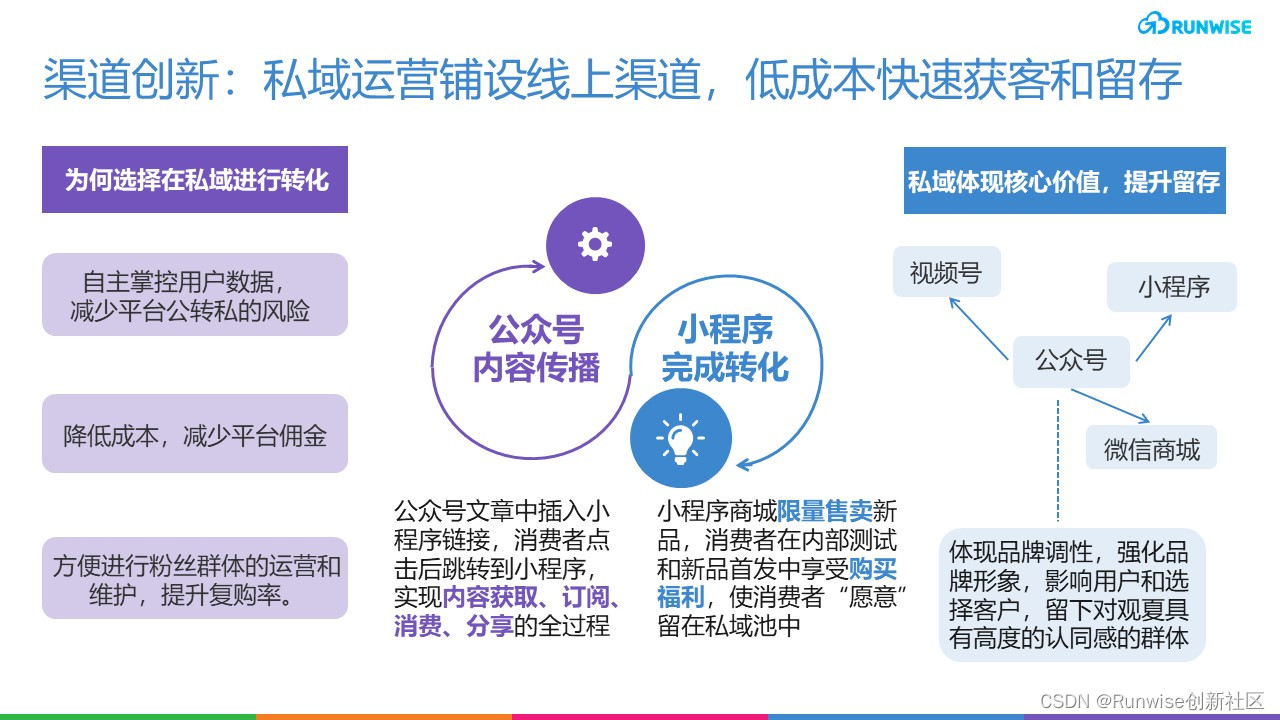 RUNWISE

渠道创新：私域运营铺设线上渠道，低成本快速获客和留存

为何选择在私域进行转化

自主掌控用户数据，减少平台公转私的风险

降低成本，减少平台佣金

方便进行粉丝群体的运营和维护，提升复购率。

公众号
内容传播

小程序
完成转化

公众号文章中插入小程序链接，消费者点击后跳转到小程序，实现内容获取、订阅、消费、分享的全过程

小程序商城限量售卖新品，消费者在内部测试和新品首发中享受购买福利，使消费者“愿意”留在私域池中

私域体现核心价值，提升留存

视频号

小程序

公众号

微信商城

体现品牌调性，强化品牌形象，影响用户和选择客户，留下对观夏具有高度的认同感的群体

CSDN @Runwise创新社区